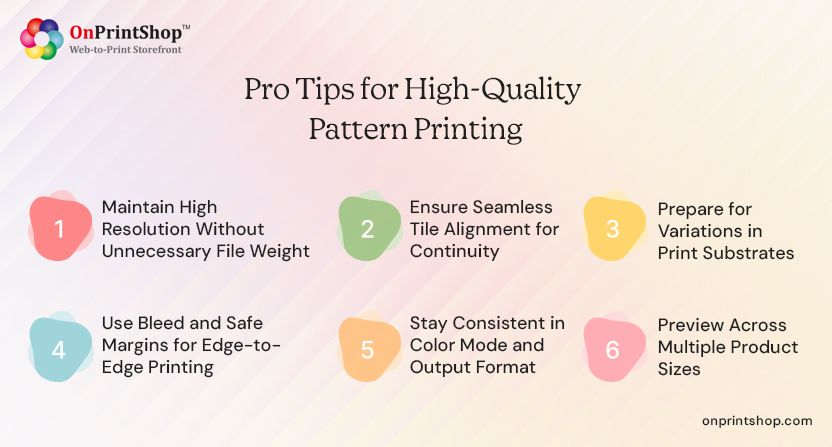 OnPrintShop™
Web-to-Print Storefront

Pro Tips for High-Quality Pattern Printing

1 Maintain High Resolution Without Unnecessary File Weight

2 Ensure Seamless Tile Alignment for Continuity

3 Prepare for Variations in Print Substrates

4 Use Bleed and Safe Margins for Edge-to-Edge Printing

5 Stay Consistent in Color Mode and Output Format

6 Preview Across Multiple Product Sizes

onprintshop.com